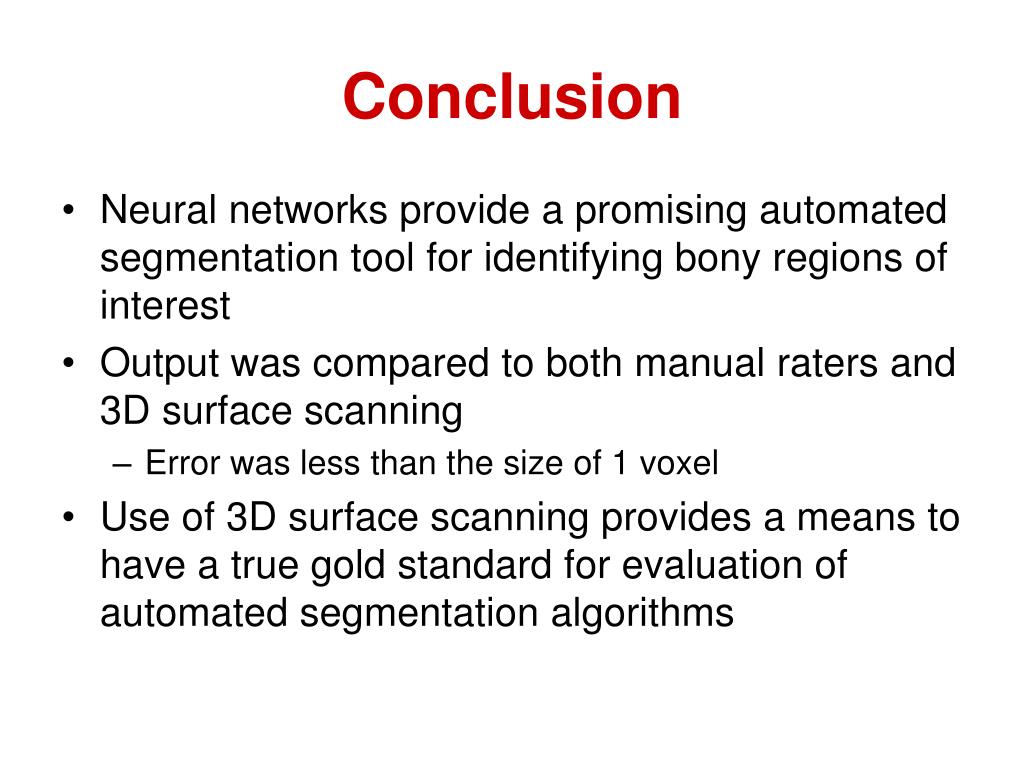 Conclusion

• Neural networks provide a promising automated segmentation tool for identifying bony regions of interest
• Output was compared to both manual raters and 3D surface scanning
– Error was less than the size of 1 voxel
• Use of 3D surface scanning provides a means to have a true gold standard for evaluation of automated segmentation algorithms